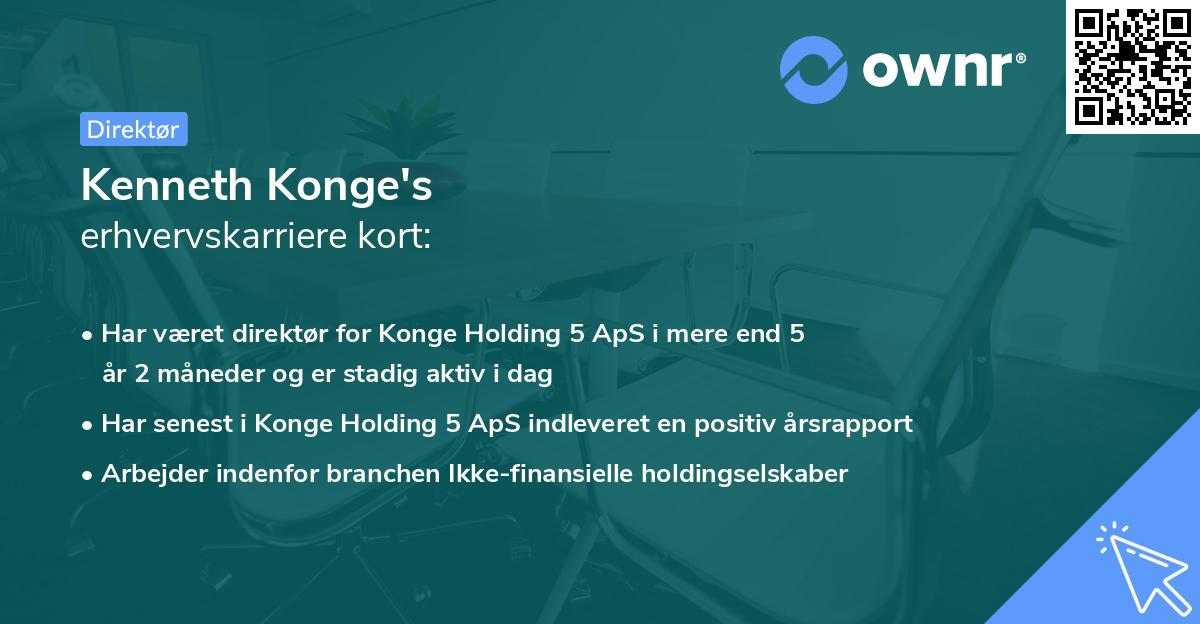 ownr®

Direktør

Kenneth Konge's
erhvervskarriere kort:

• Har været direktør for Konge Holding 5 ApS i mere end 5 år 2 måneder og er stadig aktiv i dag
• Har senest i Konge Holding 5 ApS indleveret en positiv årsrapport
• Arbejder indenfor branchen Ikke-finansielle holdingselskaber